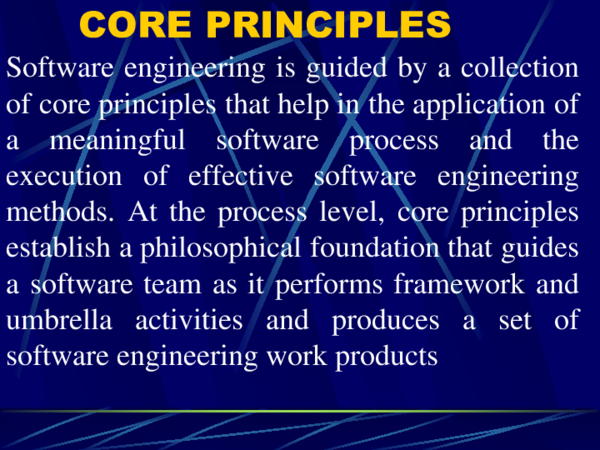 CORE PRINCIPLES

Software engineering is guided by a collection of core principles that help in the application of a meaningful software process and the execution of effective software engineering methods. At the process level, core principles establish a philosophical foundation that guides a software team as it performs framework and umbrella activities and produces a set of software engineering work products